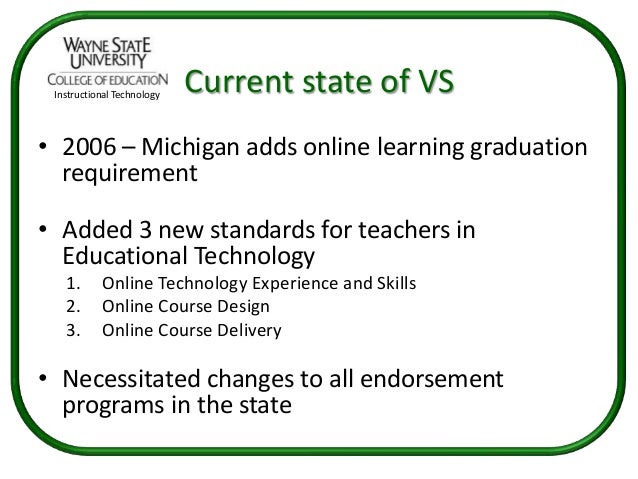 WAYNE STATE UNIVERSITY
COLLEGE OF EDUCATION
Instructional Technology

Current state of VS

• 2006 – Michigan adds online learning graduation requirement

• Added 3 new standards for teachers in Educational Technology
1. Online Technology Experience and Skills
2. Online Course Design
3. Online Course Delivery

• Necessitated changes to all endorsement programs in the state